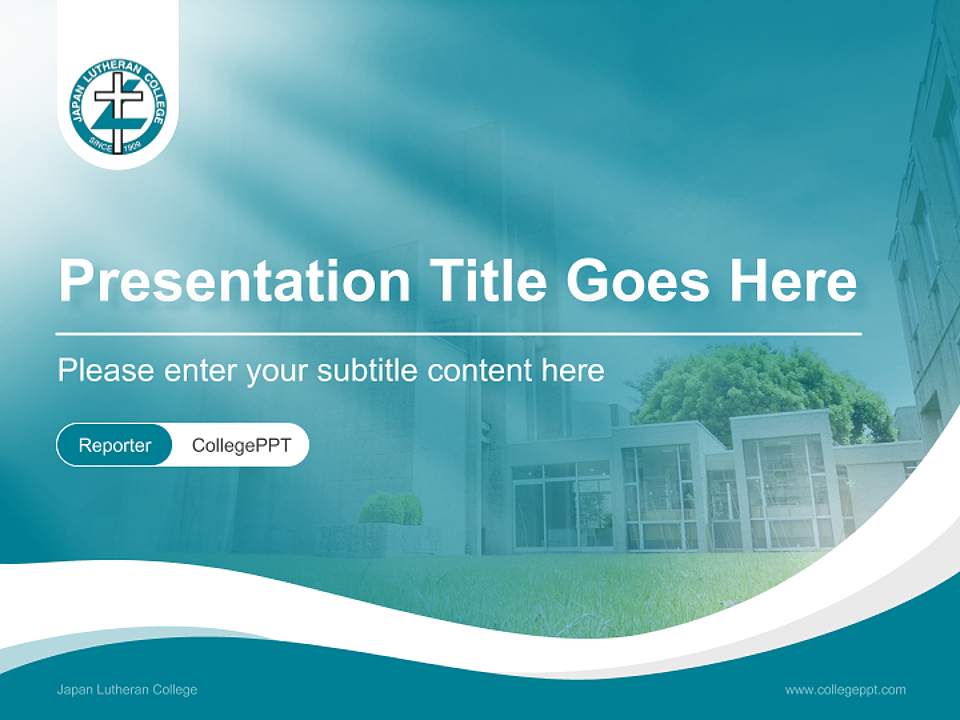 JAPAN LUTHERAN COLLEGE
SINCE 1909

Presentation Title Goes Here

Please enter your subtitle content here

Reporter CollegePPT

Japan Lutheran College

www.collegeppt.com